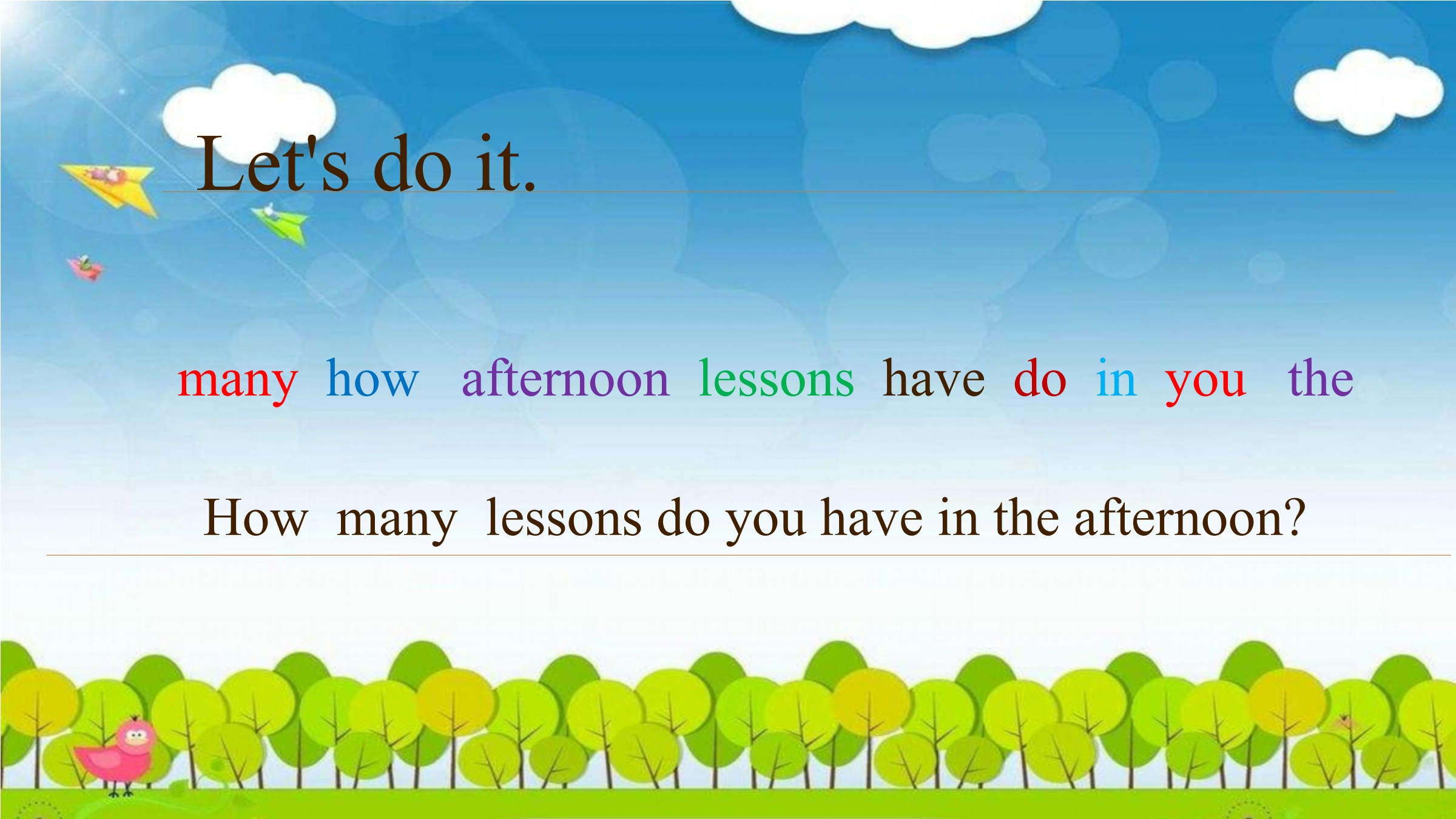 Let's do it.

many how afternoon lessons have do in you the

How many lessons do you have in the afternoon?